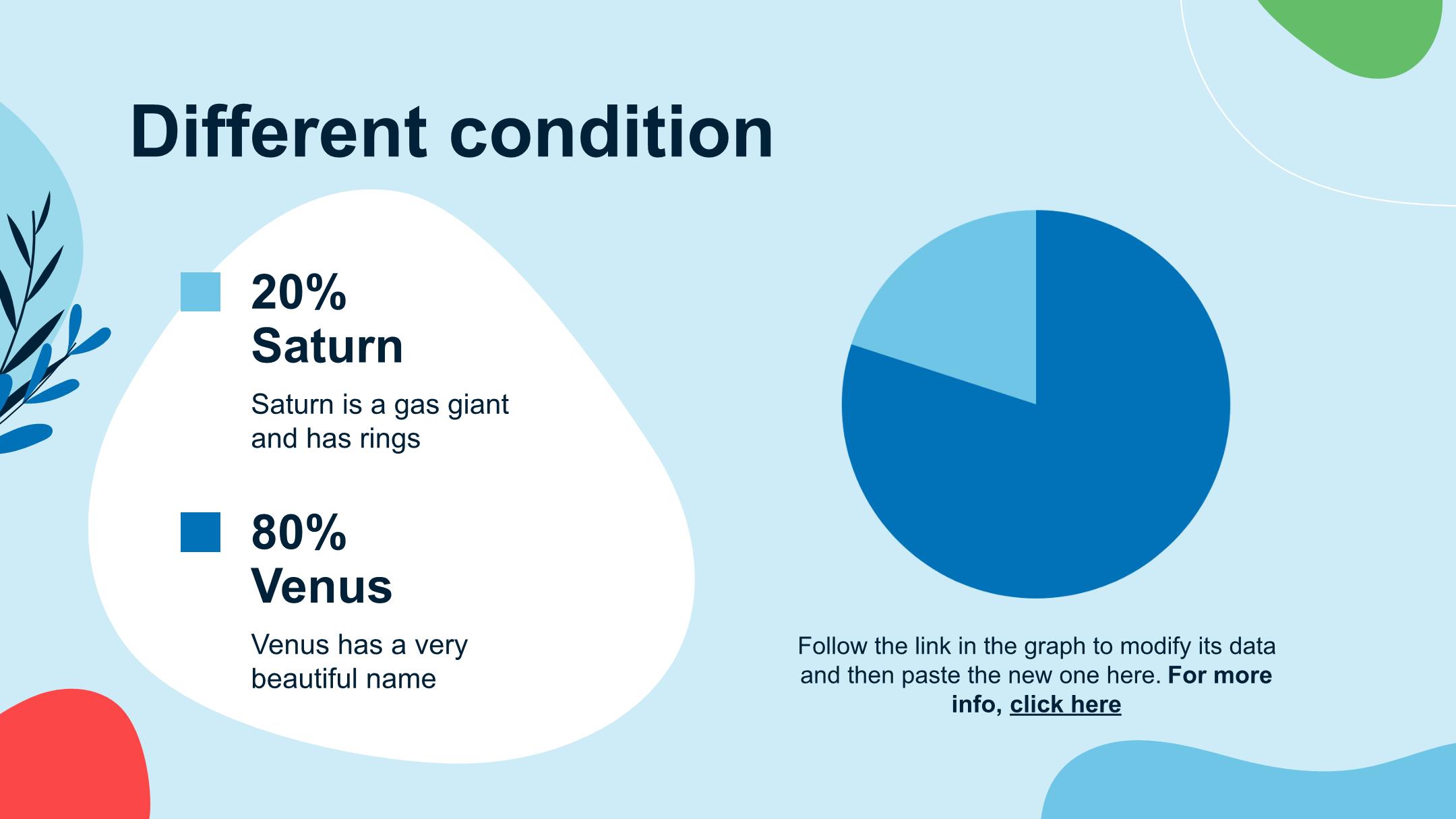 Different condition

20%
Saturn

Saturn is a gas giant and has rings

80%
Venus

Venus has a very beautiful name

Follow the link in the graph to modify its data and then paste the new one here. For more info, click here